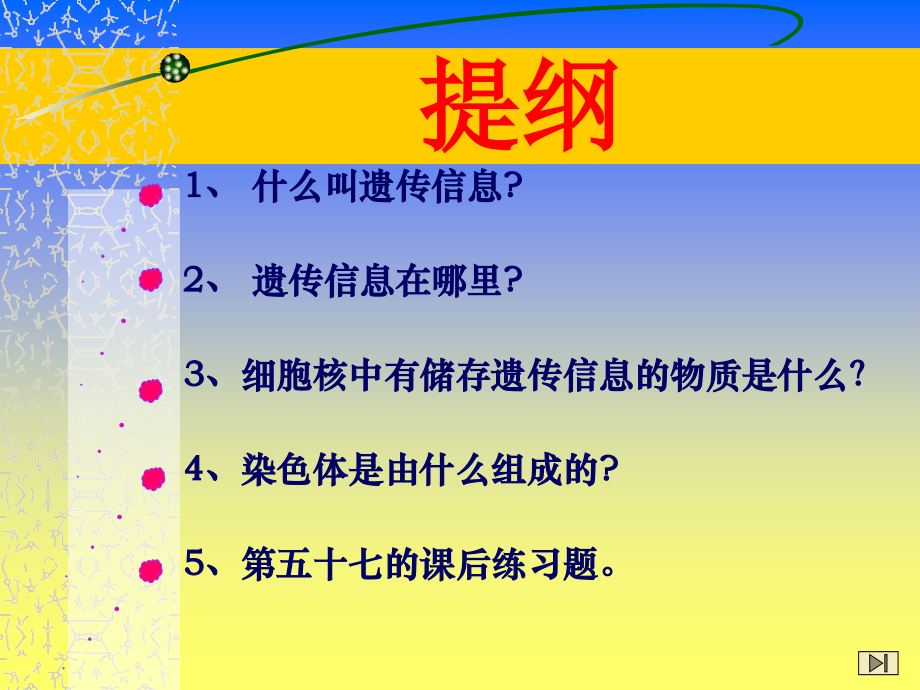 提纲

1、 什么叫遗传信息?

2、 遗传信息在哪里?

3、细胞核中有储存遗传信息的物质是什么?

4、染色体是由什么组成的?

5、第五十七的课后练习题。